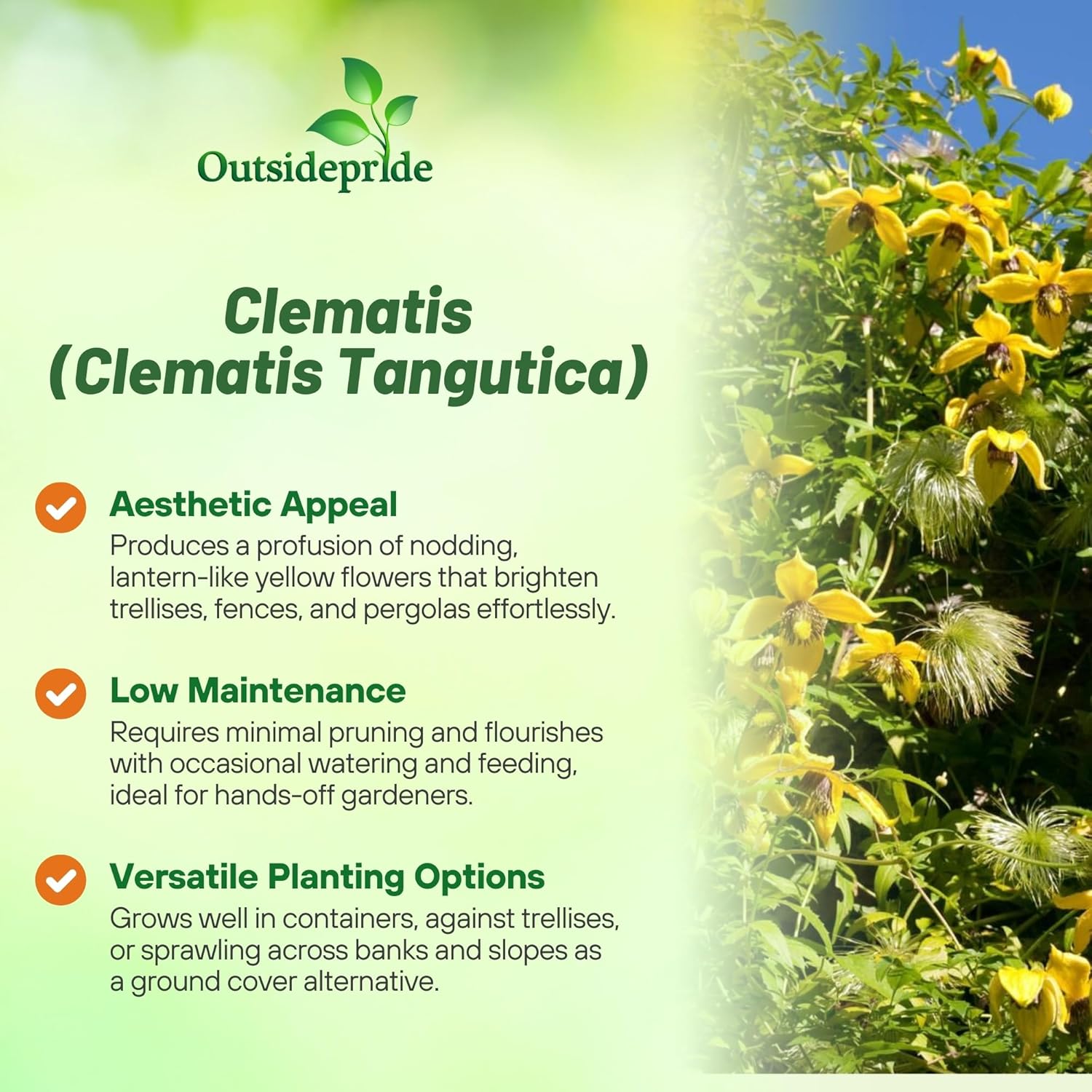 Outsidepride

Clematis (Clematis Tangutica)

Aesthetic Appeal
Produces a profusion of nodding, lantern-like yellow flowers that brighten trellises, fences, and pergolas effortlessly.

Low Maintenance
Requires minimal pruning and flourishes with occasional watering and feeding, ideal for hands-off gardeners.

Versatile Planting Options
Grows well in containers, against trellises, or sprawling across banks and slopes as a ground cover alternative.